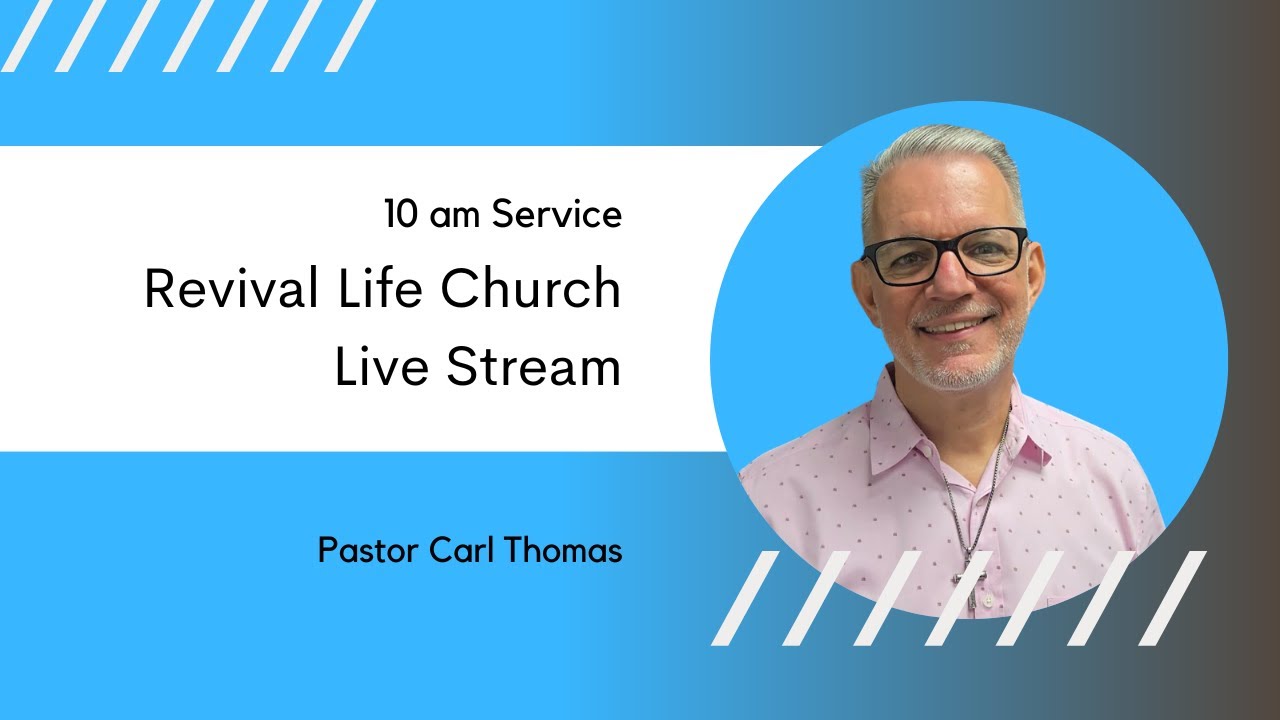 10 am Service

Revival Life Church Live Stream

Pastor Carl Thomas